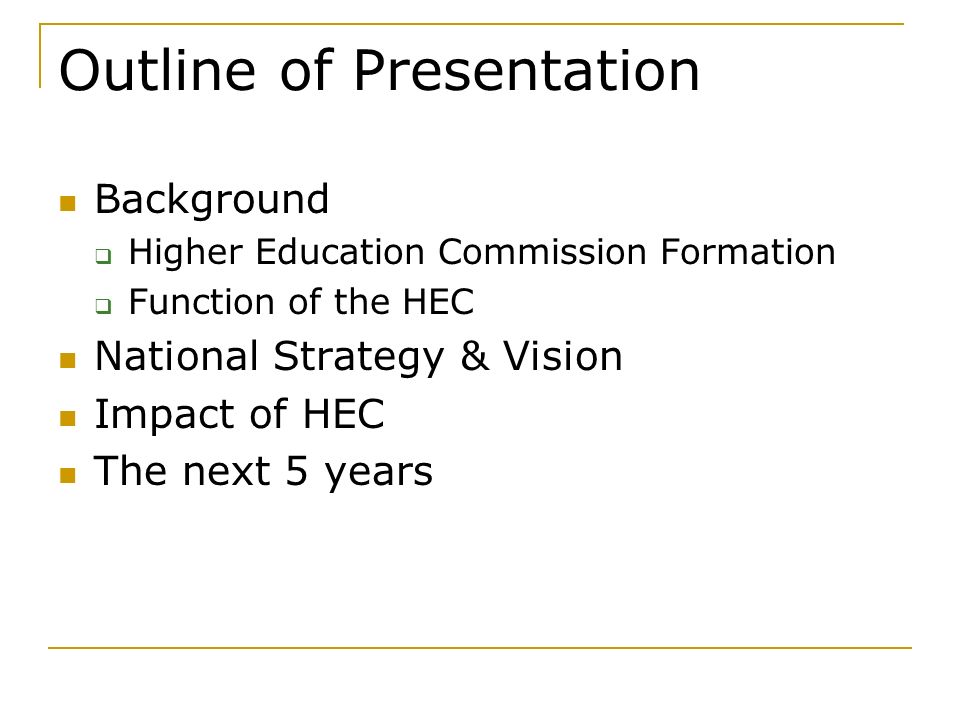 Outline of Presentation

- Background
  - Higher Education Commission Formation
  - Function of the HEC
- National Strategy & Vision
- Impact of HEC
- The next 5 years